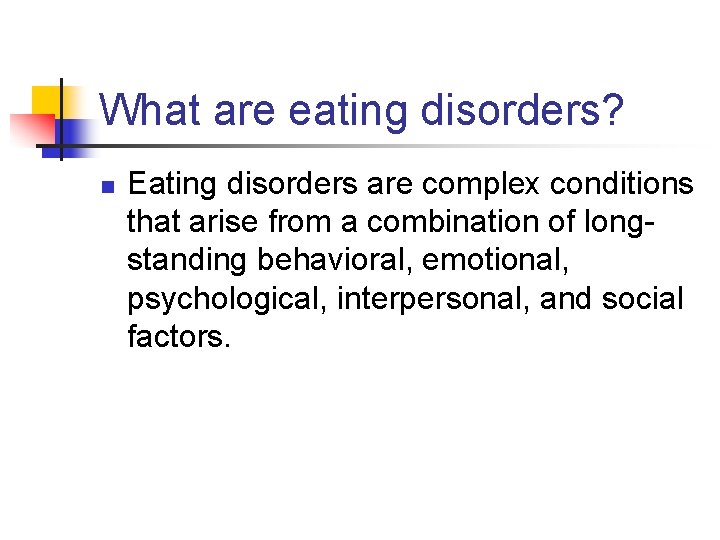 What are eating disorders?

Eating disorders are complex conditions that arise from a combination of long-standing behavioral, emotional, psychological, interpersonal, and social factors.